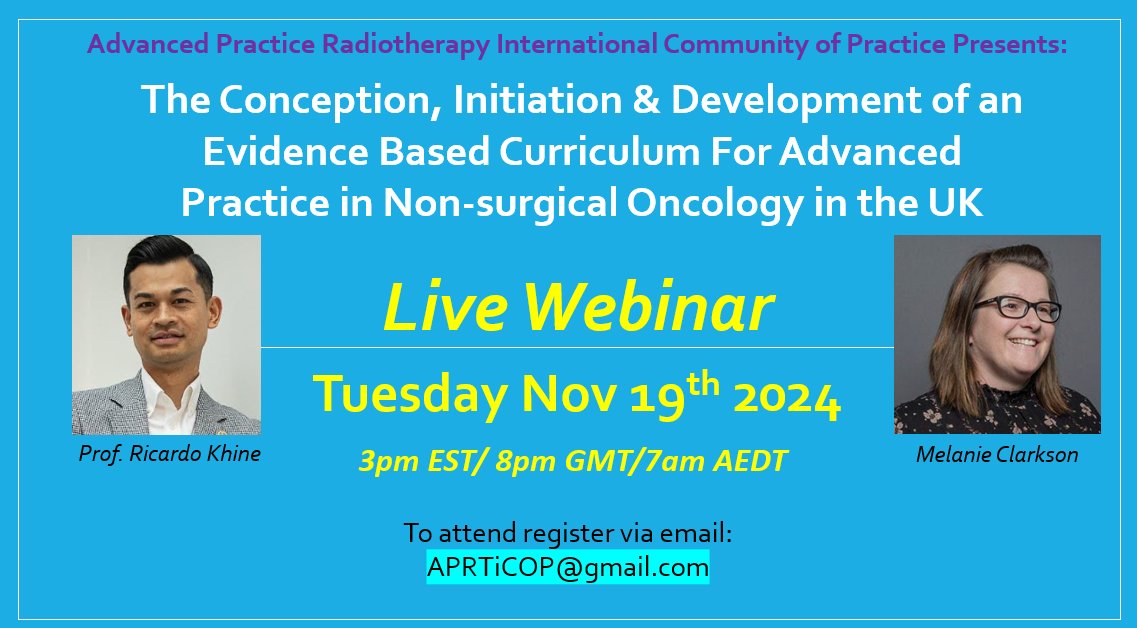 Advanced Practice Radiotherapy International Community of Practice Presents:

The Conception, Initiation & Development of an Evidence Based Curriculum For Advanced Practice in Non-surgical Oncology in the UK

Live Webinar

Tuesday Nov 19$^{th}$ 2024

3pm EST/ 8pm GMT/7am AEDT

Prof. Ricardo Khine

Melanie Clarkson

To attend register via email:
APRTiCOP@gmail.com